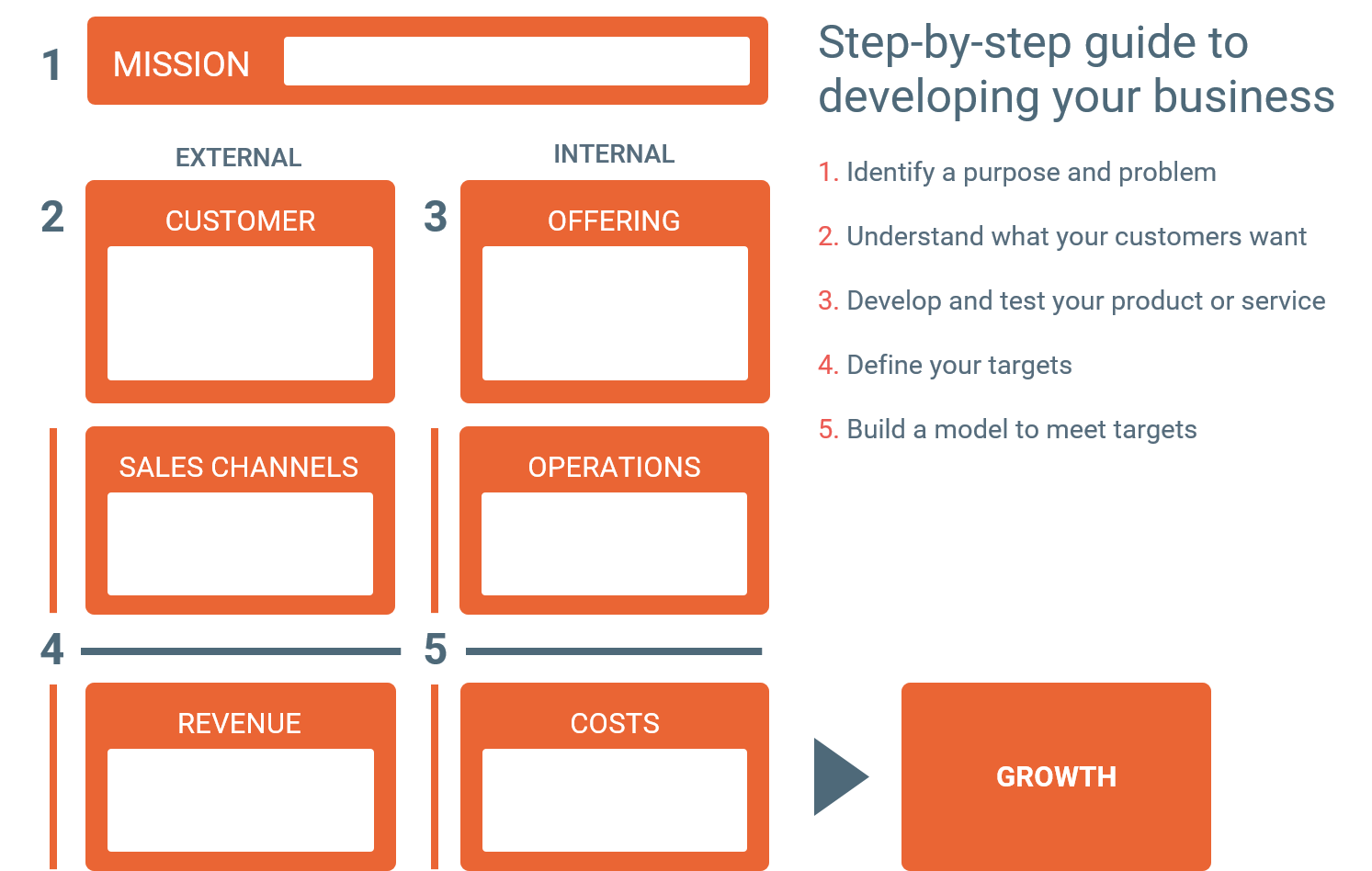 1 MISSION

EXTERNAL

INTERNAL

2 CUSTOMER

3 OFFERING

SALES CHANNELS

OPERATIONS

4

5

REVENUE

COSTS

GROWTH

Step-by-step guide to developing your business

1. Identify a purpose and problem

2. Understand what your customers want

3. Develop and test your product or service

4. Define your targets

5. Build a model to meet targets